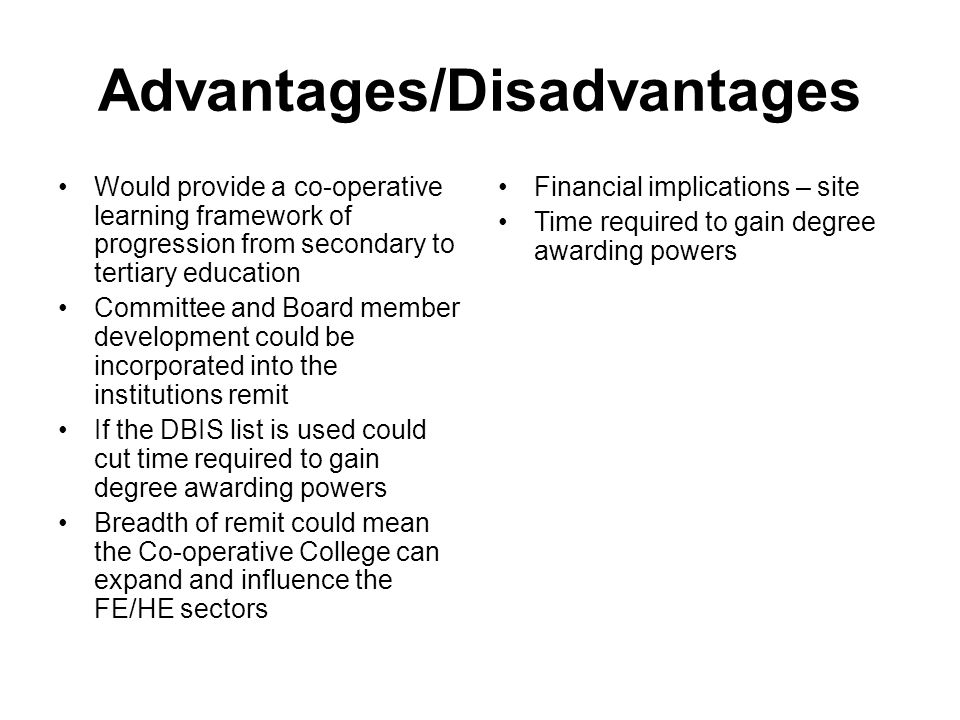 Advantages/Disadvantages

• Would provide a co-operative learning framework of progression from secondary to tertiary education
• Committee and Board member development could be incorporated into the institutions remit
• If the DBIS list is used could cut time required to gain degree awarding powers
• Breadth of remit could mean the Co-operative College can expand and influence the FE/HE sectors

• Financial implications – site
• Time required to gain degree awarding powers